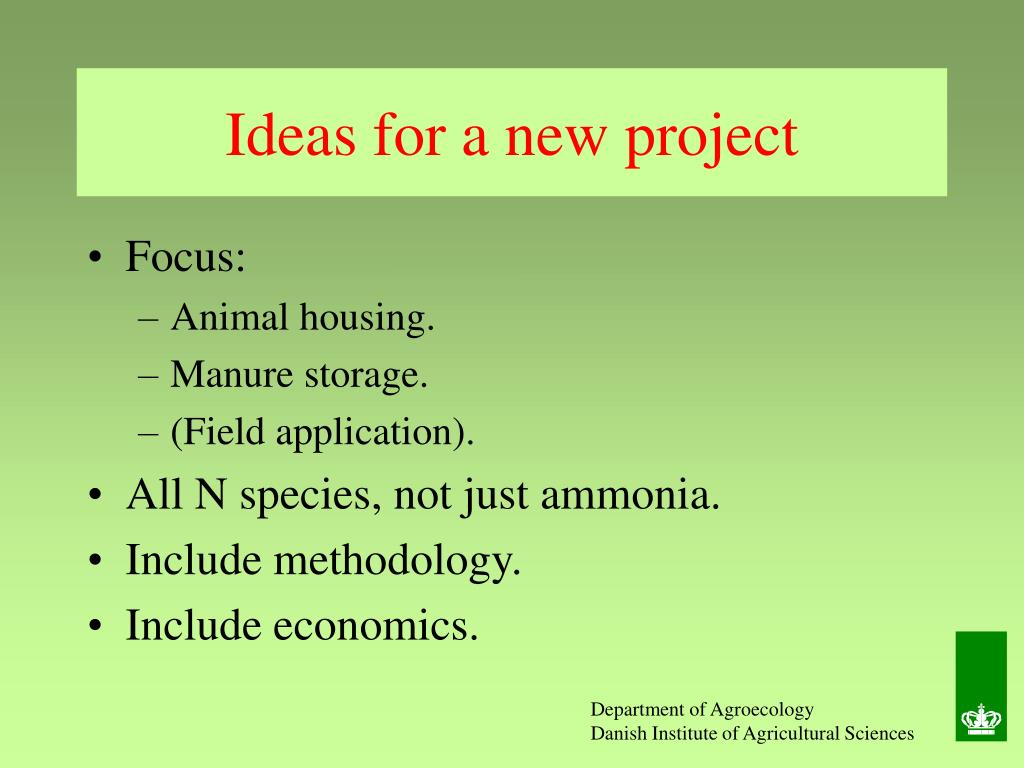 Ideas for a new project

• Focus:
 – Animal housing.
 – Manure storage.
 – (Field application).
• All N species, not just ammonia.
• Include methodology.
• Include economics.

Department of Agroecology
Danish Institute of Agricultural Sciences